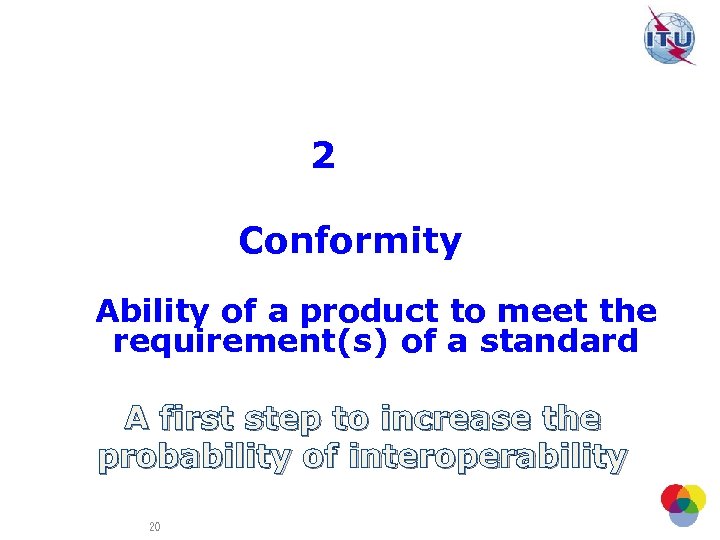 ITU

2

Conformity

Ability of a product to meet the requirement(s) of a standard

A first step to increase the probability of interoperability

20